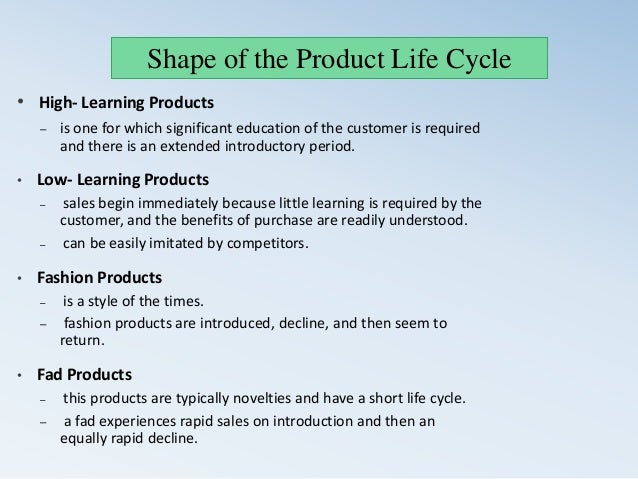 Shape of the Product Life Cycle

• High- Learning Products
– is one for which significant education of the customer is required and there is an extended introductory period.

• Low- Learning Products
– sales begin immediately because little learning is required by the customer, and the benefits of purchase are readily understood.
– can be easily imitated by competitors.

• Fashion Products
– is a style of the times.
– fashion products are introduced, decline, and then seem to return.

• Fad Products
– this products are typically novelties and have a short life cycle.
– a fad experiences rapid sales on introduction and then an equally rapid decline.